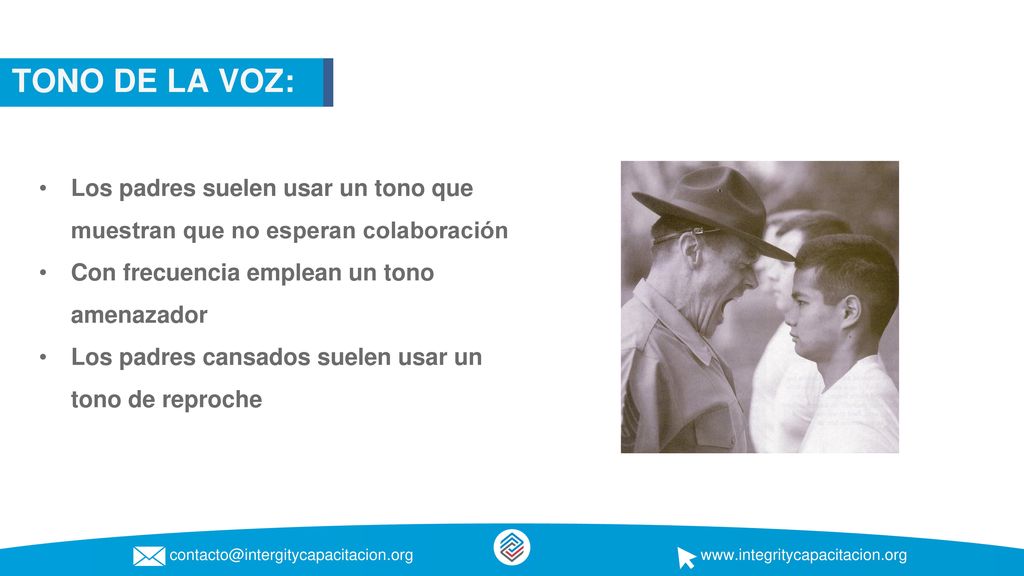 TONO DE LA VOZ:

• Los padres suelen usar un tono que muestran que no esperan colaboración
• Con frecuencia emplean un tono amenazador
• Los padres cansados suelen usar un tono de reproche

contacto@intergitycapacitacion.org

www.integritycapacitacion.org